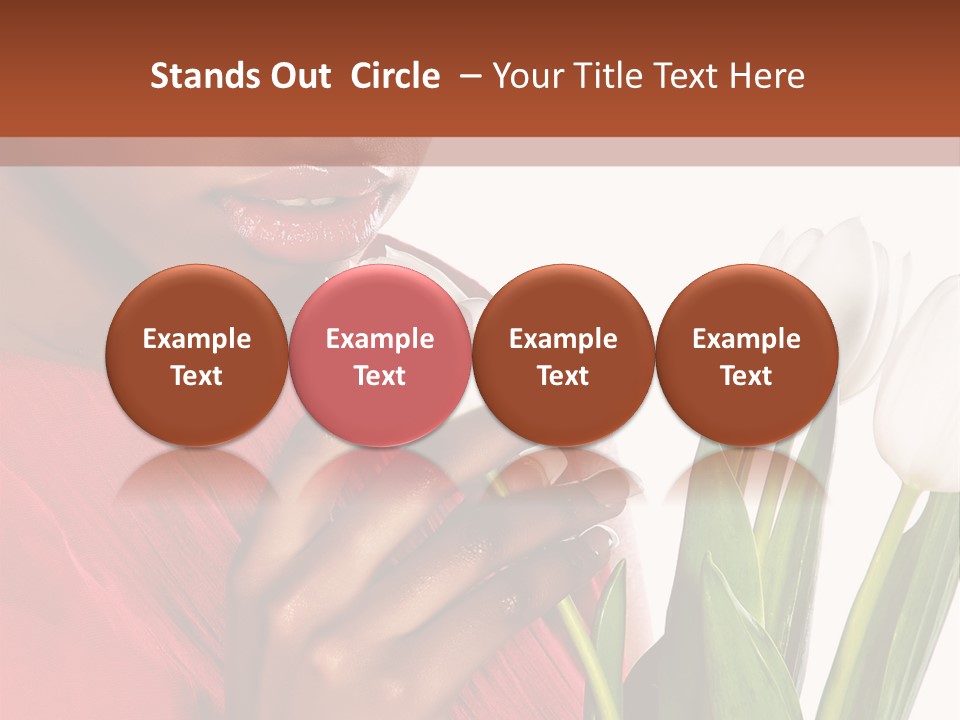 Stands Out Circle – Your Title Text Here

Example Text

Example Text

Example Text

Example Text